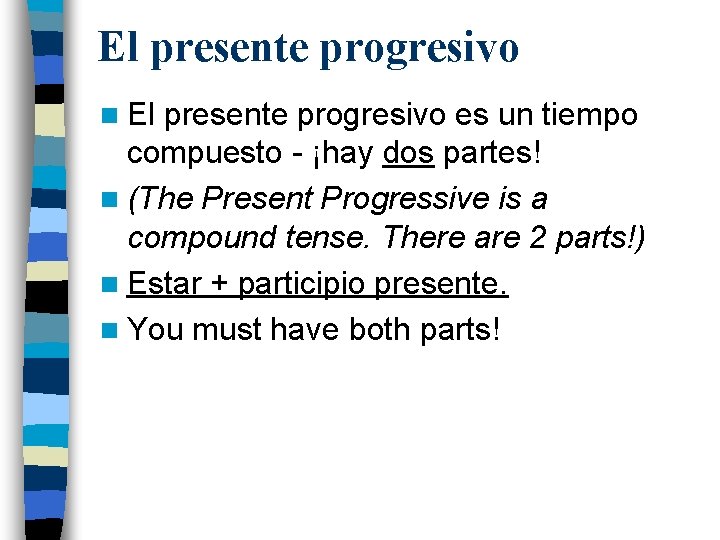 El presente progresivo

El presente progresivo es un tiempo compuesto - ¡hay dos partes!

(The Present Progressive is a compound tense. There are 2 parts!)

Estar + participio presente.

You must have both parts!